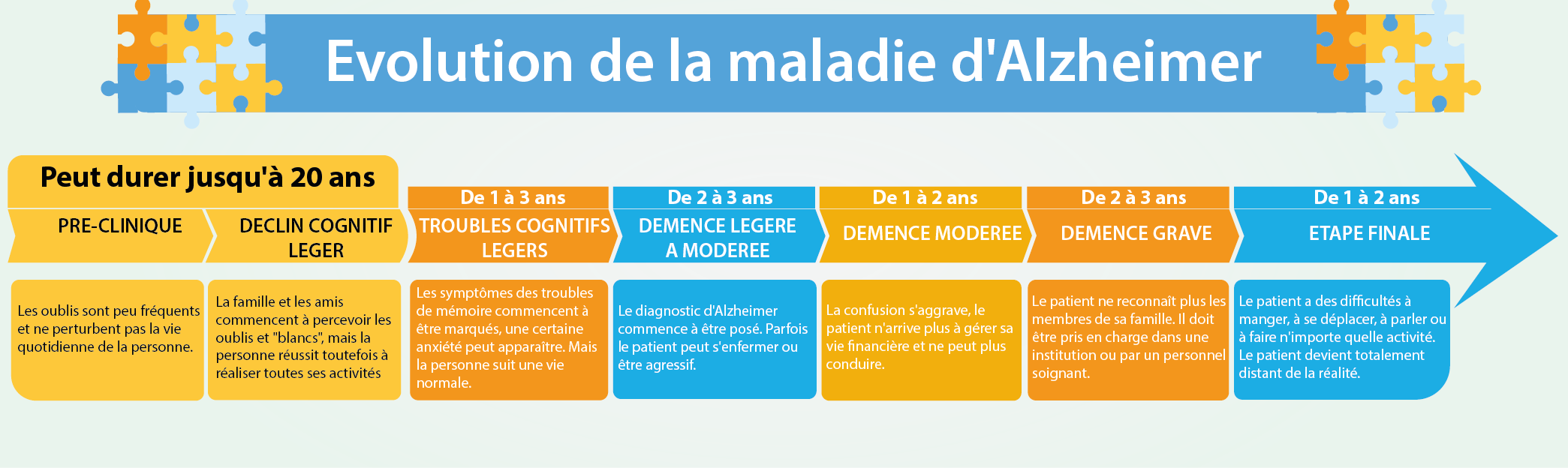 Evolution de la maladie d'Alzheimer

Peut durer jusqu'à 20 ans

PRE-CLINIQUE

Les oublis sont peu fréquents et ne perturbent pas la vie quotidienne de la personne.

DECLIN COGNITIF LEGER

La famille et les amis commencent à percevoir les oublis et "blancs", mais la personne réussit toutefois à réaliser toutes ses activités

De 1 à 3 ans

TROUBLES COGNITIFS LEGERS

Les symptômes des troubles de mémoire commencent à être marqués, une certaine anxiété peut apparaître. Mais la personne suit une vie normale.

De 2 à 3 ans

DEMENCE LEGERE A MODEREE

Le diagnostic d'Alzheimer commence à être posé. Parfois le patient peut s'enfermer ou être agressif.

De 1 à 2 ans

DEMENCE MODEREE

La confusion s'aggrave, le patient n'arrive plus à gérer sa vie financière et ne peut plus conduire.

De 2 à 3 ans

DEMENCE GRAVE

Le patient ne reconnaît plus les membres de sa famille. Il doit être pris en charge dans une institution ou par un personnel soignant.

De 1 à 2 ans

ETAPE FINALE

Le patient a des difficultés à manger, à se déplacer, à parler ou à faire n'importe quelle activité. Le patient devient totalement distant de la réalité.